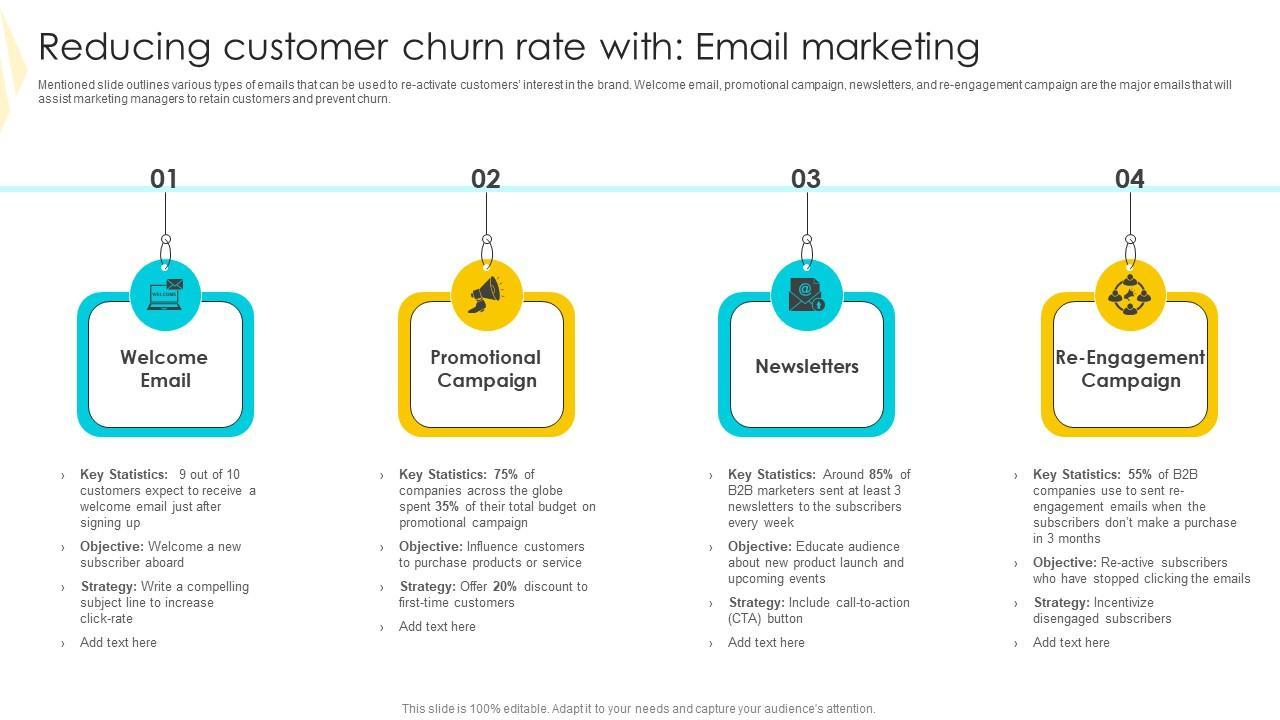 Reducing customer churn rate with: Email marketing

Mentioned slide outlines various types of emails that can be used to re-activate customers' interest in the brand. Welcome email, promotional campaign, newsletters, and re-engagement campaign are the major emails that will assist marketing managers to retain customers and prevent churn.

01

WELCOME

Welcome Email

› Key Statistics: 9 out of 10 customers expect to receive a welcome email just after signing up

› Objective: Welcome a new subscriber aboard

› Strategy: Write a compelling subject line to increase click-rate

› Add text here

02

Promotional Campaign

› Key Statistics: 75% of companies across the globe spent 35% of their total budget on promotional campaign

› Objective: Influence customers to purchase products or service

› Strategy: Offer 20% discount to first-time customers

› Add text here

03

Newsletters

› Key Statistics: Around 85% of B2B marketers sent at least 3 newsletters to the subscribers every week

› Objective: Educate audience about new product launch and upcoming events

› Strategy: Include call-to-action (CTA) button

› Add text here

04

Re-Engagement Campaign

› Key Statistics: 55% of B2B companies use to sent re-engagement emails when the subscribers don't make a purchase in 3 months

› Objective: Re-active subscribers who have stopped clicking the emails

› Strategy: Incentivize disengaged subscribers

› Add text here

This slide is 100% editable. Adapt it to your needs and capture your audience's attention.